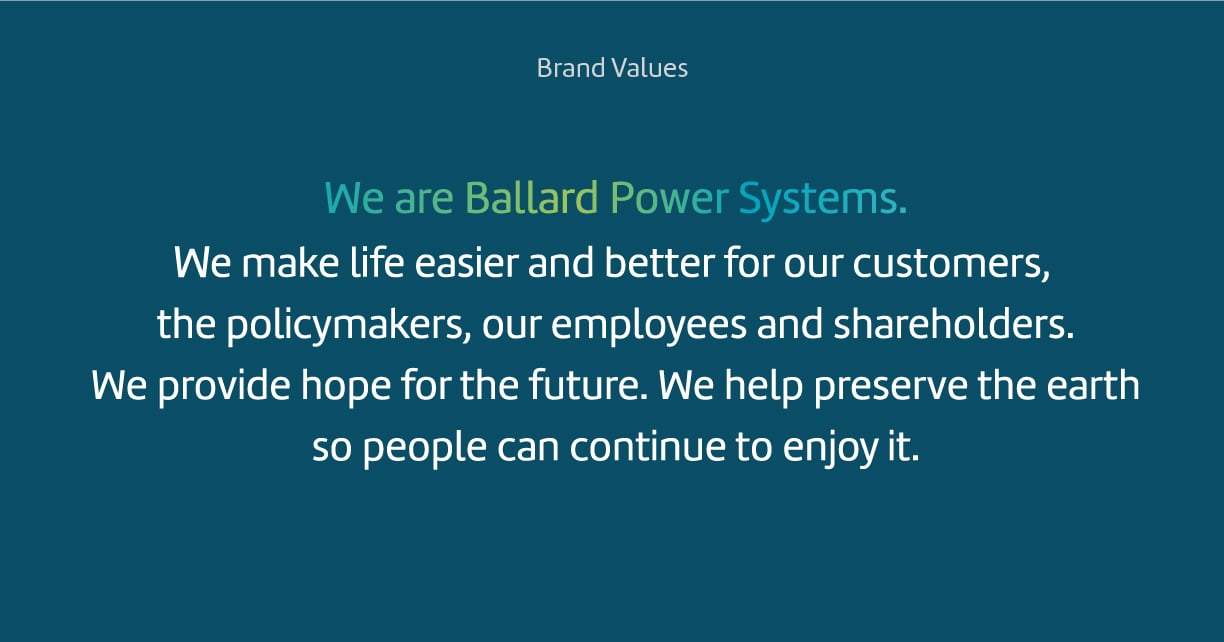 Brand Values

We are Ballard Power Systems.
We make life easier and better for our customers, the policymakers, our employees and shareholders. We provide hope for the future. We help preserve the earth so people can continue to enjoy it.